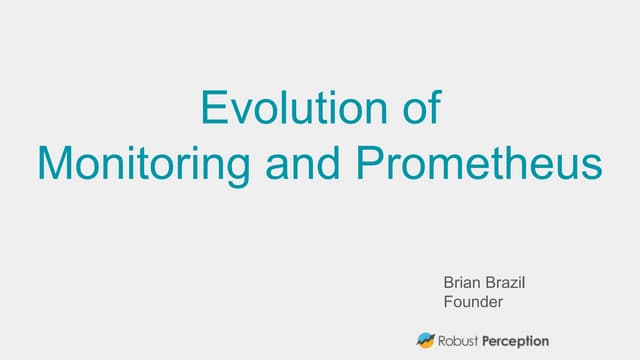 Evolution of
Monitoring and Prometheus

Brian Brazil
Founder

Robust Perception